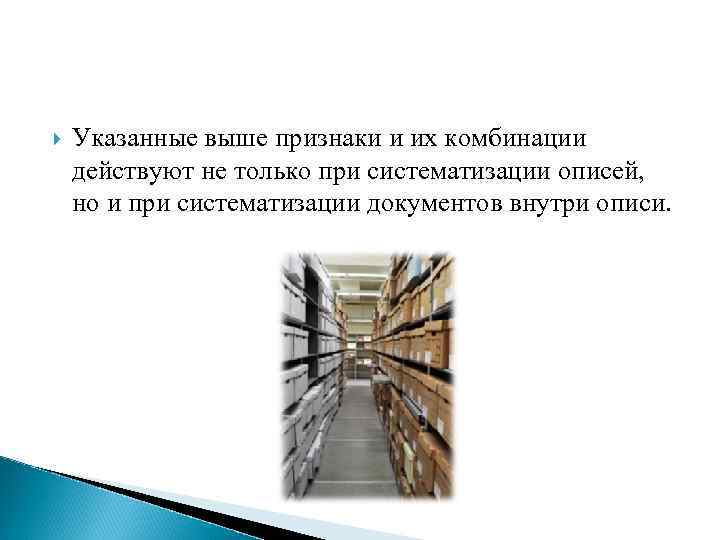 Указанные выше признаки и их комбинации действуют не только при систематизации описей, но и при систематизации документов внутри описи.